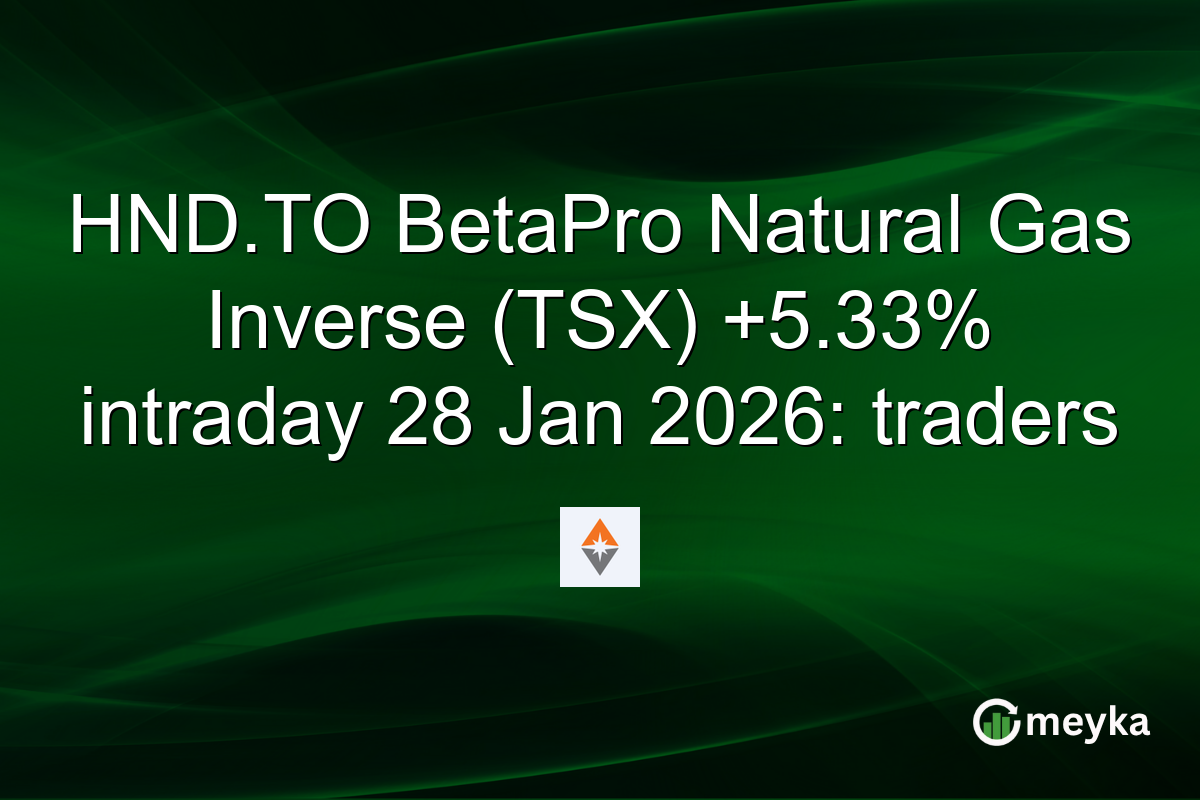 HND.TO BetaPro Natural Gas Inverse (TSX) +5.33% intraday 28 Jan 2026: traders

meyka